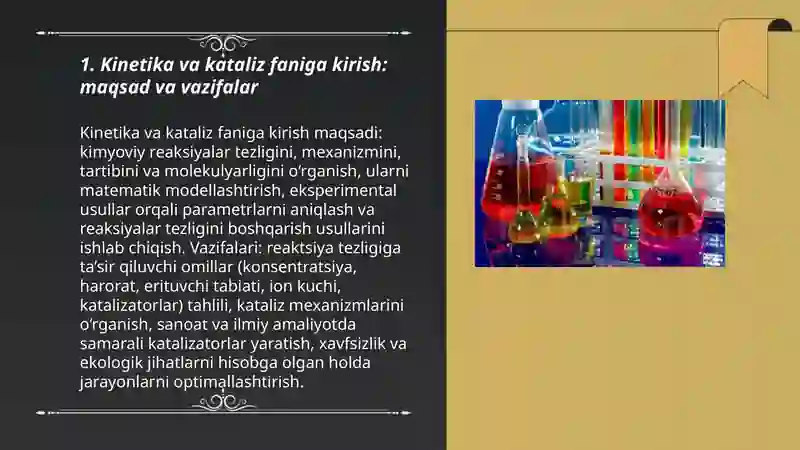 1. Kinetika va kataliz faniga kirish: maqsad va vazifalar

Kinetika va kataliz faniga kirish maqsadi: kimyoviy reaksiyalar tezligini, mexanizmini, tartibini va molekulyarligini o'rganish, ularni matematik modellashtirish, eksperimental usullar orqali parametrlarni aniqlash va reaksiyalar tezligini boshqarish usullarini ishlab chiqish. Vazifalari: reaktsiya tezligiga ta'sir qiluvchi omillar (konsentratsiya, harorat, erituvchi tabiati, ion kuchi, katalizatorlar) tahlili, kataliz mexanizmlarini o'rganish, sanoat va ilmiy amaliyotda samarali katalizatorlar yaratish, xavfsizlik va ekologik jihatlarni hisobga olgan holda jarayonlarni optimallashtirish.